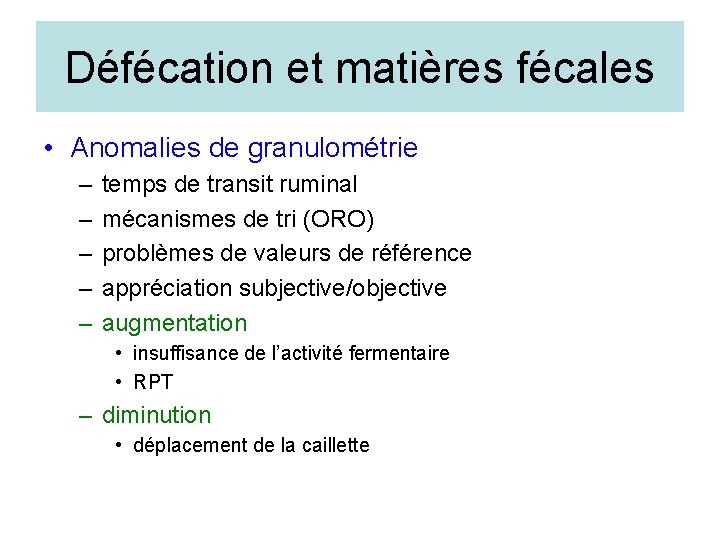 Défécation et matières fécales

• Anomalies de granulométrie
– temps de transit ruminal
– mécanismes de tri (ORO)
– problèmes de valeurs de référence
– appréciation subjective/objective
– augmentation
• insuffisance de l'activité fermentaire
• RPT
– diminution
• déplacement de la caillette